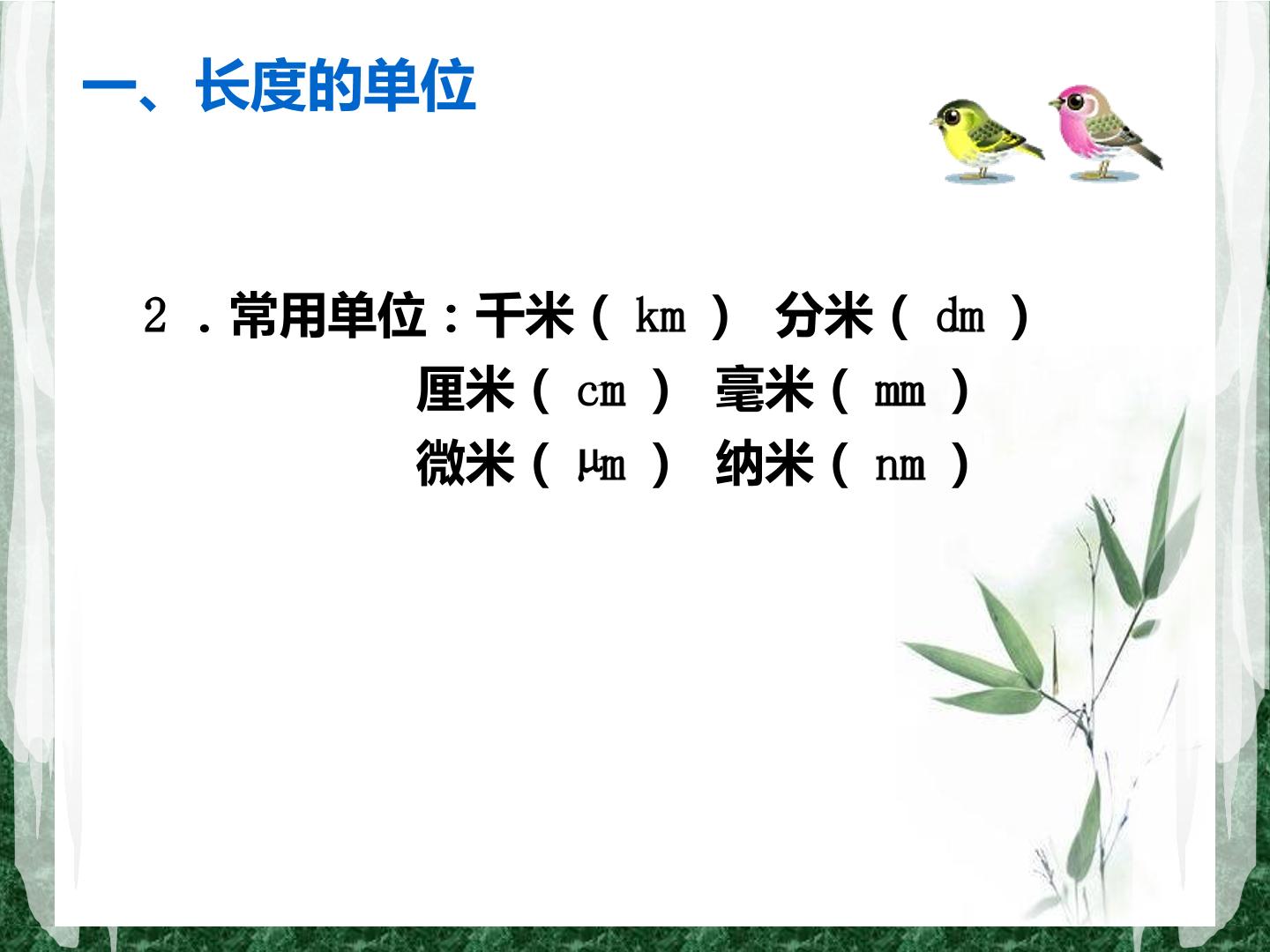 一、长度的单位

2．常用单位：千米（km） 分米（dm）
厘米（cm） 毫米（mm）
微米（μm） 纳米（nm）